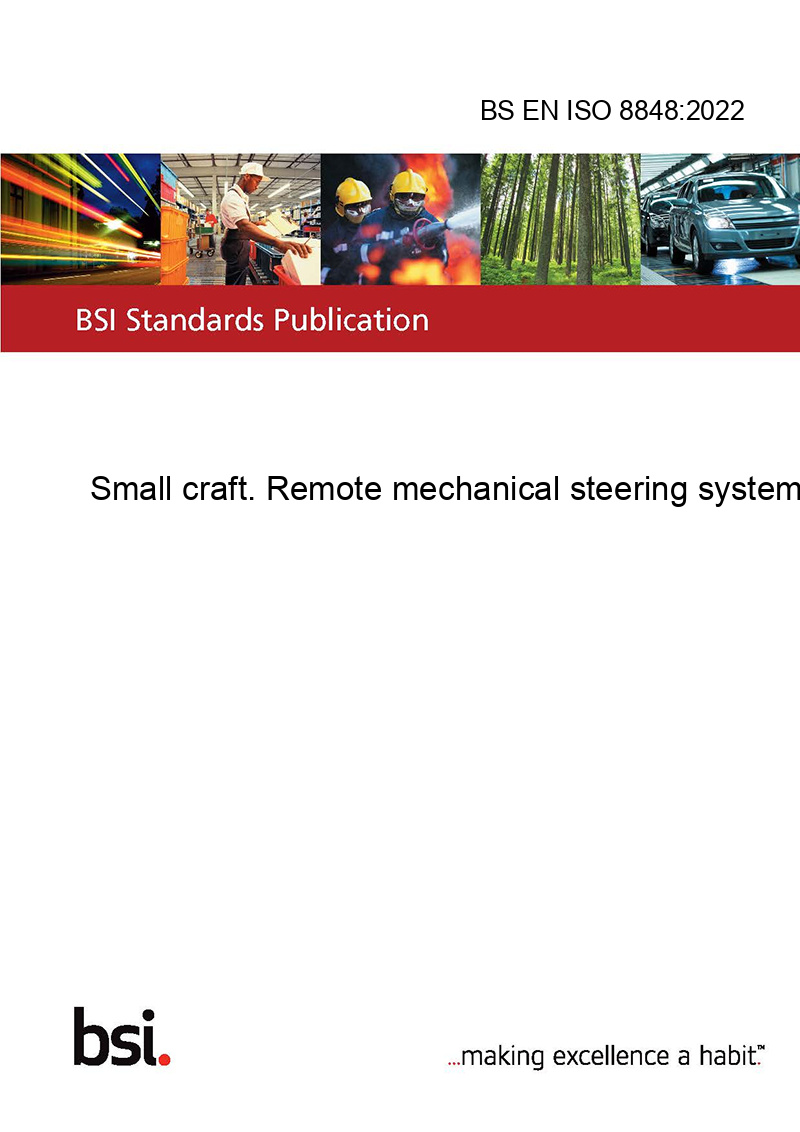 BS EN ISO 8848:2022

BSI Standards Publication

Small craft. Remote mechanical steering system

bsi.

...making excellence a habit.™